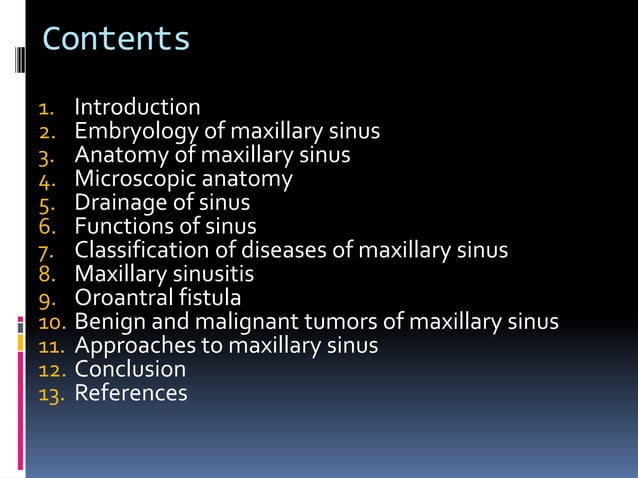 Contents

1. Introduction
2. Embryology of maxillary sinus
3. Anatomy of maxillary sinus
4. Microscopic anatomy
5. Drainage of sinus
6. Functions of sinus
7. Classification of diseases of maxillary sinus
8. Maxillary sinusitis
9. Oroantral fistula
10. Benign and malignant tumors of maxillary sinus
11. Approaches to maxillary sinus
12. Conclusion
13. References